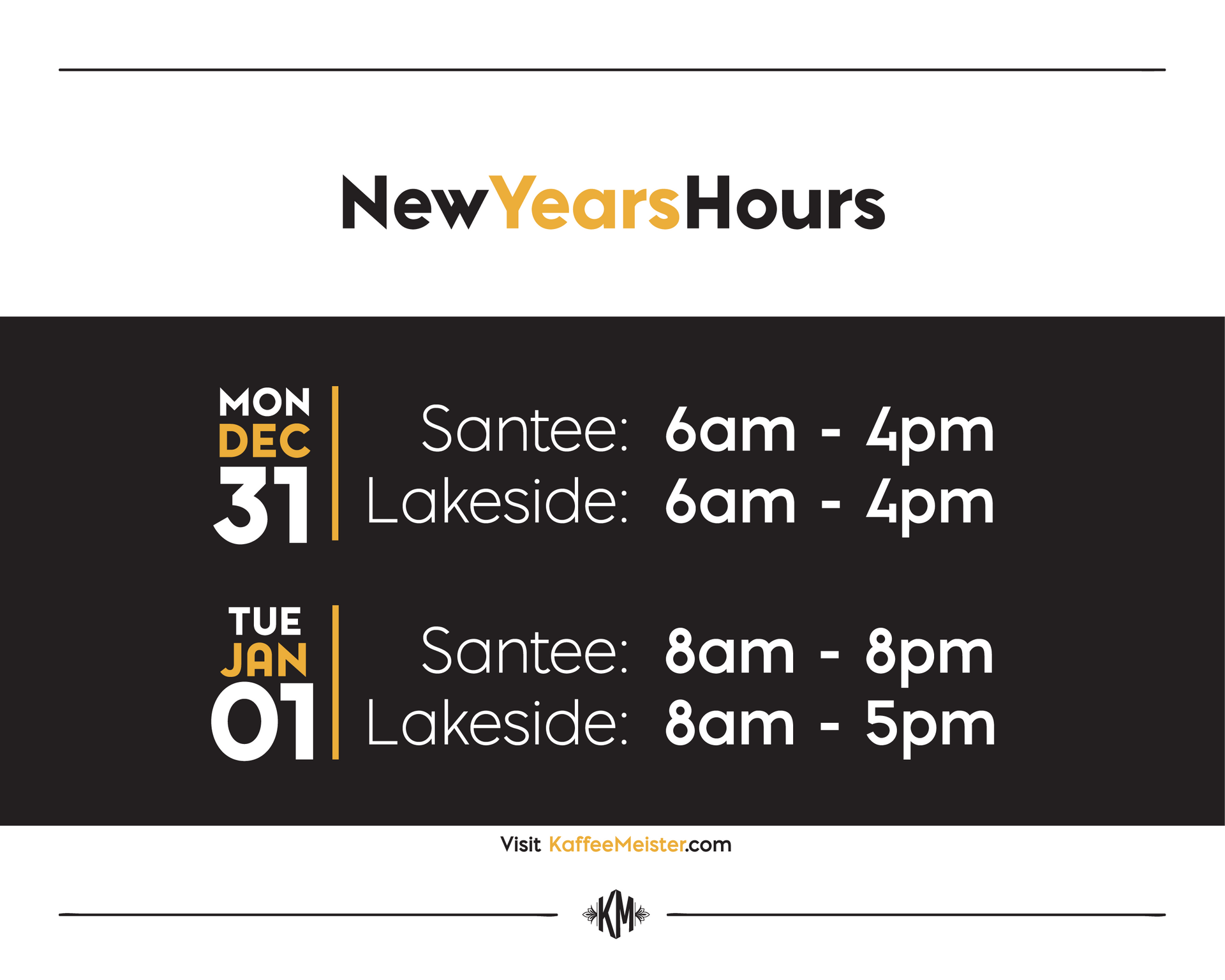 NewYearsHours

MON
DEC
31

Santee: 6am - 4pm
Lakeside: 6am - 4pm

TUE
JAN
01

Santee: 8am - 8pm
Lakeside: 8am - 5pm

Visit KaffeeMeister.com

KM